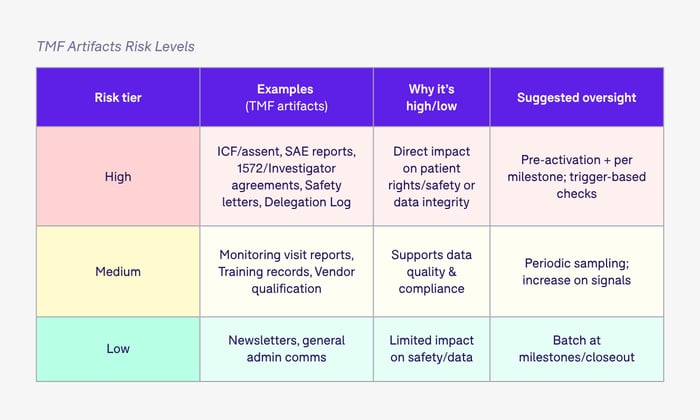 TMF Artifacts Risk Levels

| Risk tier | Examples (TMF artifacts) | Why it's high/low | Suggested oversight |
|---|---|---|---|
| High | ICF/assent, SAE reports, 1572/Investigator agreements, Safety letters, Delegation Log | Direct impact on patient rights/safety or data integrity | Pre-activation + per milestone; trigger-based checks |
| Medium | Monitoring visit reports, Training records, Vendor qualification | Supports data quality & compliance | Periodic sampling; increase on signals |
| Low | Newsletters, general admin comms | Limited impact on safety/data | Batch at milestones/closeout |